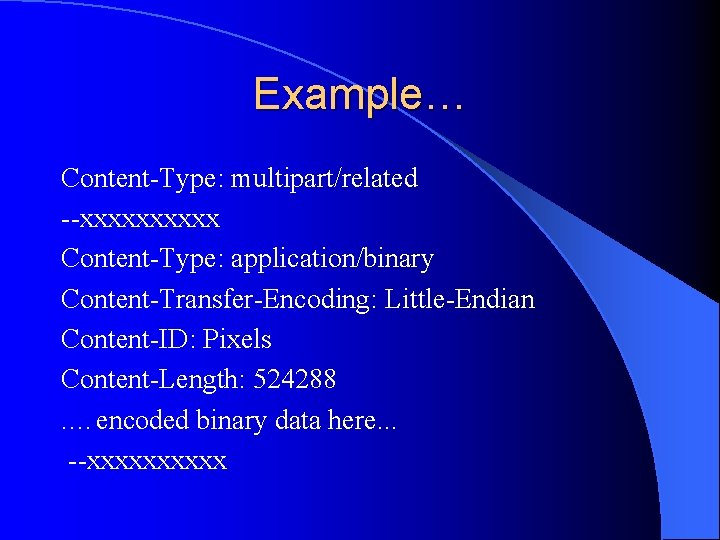 Example…

Content-Type: multipart/related

--xxxxxxxxxx

Content-Type: application/binary

Content-Transfer-Encoding: Little-Endian

Content-ID: Pixels

Content-Length: 524288

…. encoded binary data here...

--xxxxxxxxxx